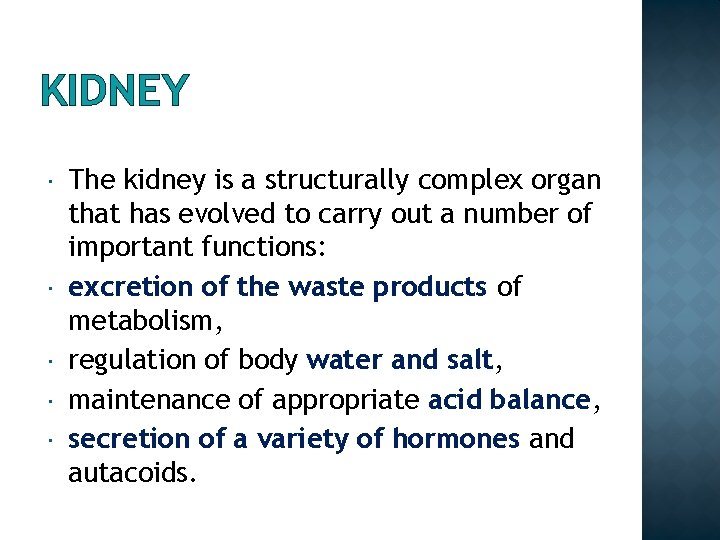 KIDNEY

· The kidney is a structurally complex organ that has evolved to carry out a number of important functions:
· excretion of the waste products of metabolism,
· regulation of body water and salt,
· maintenance of appropriate acid balance,
· secretion of a variety of hormones and autacoids.